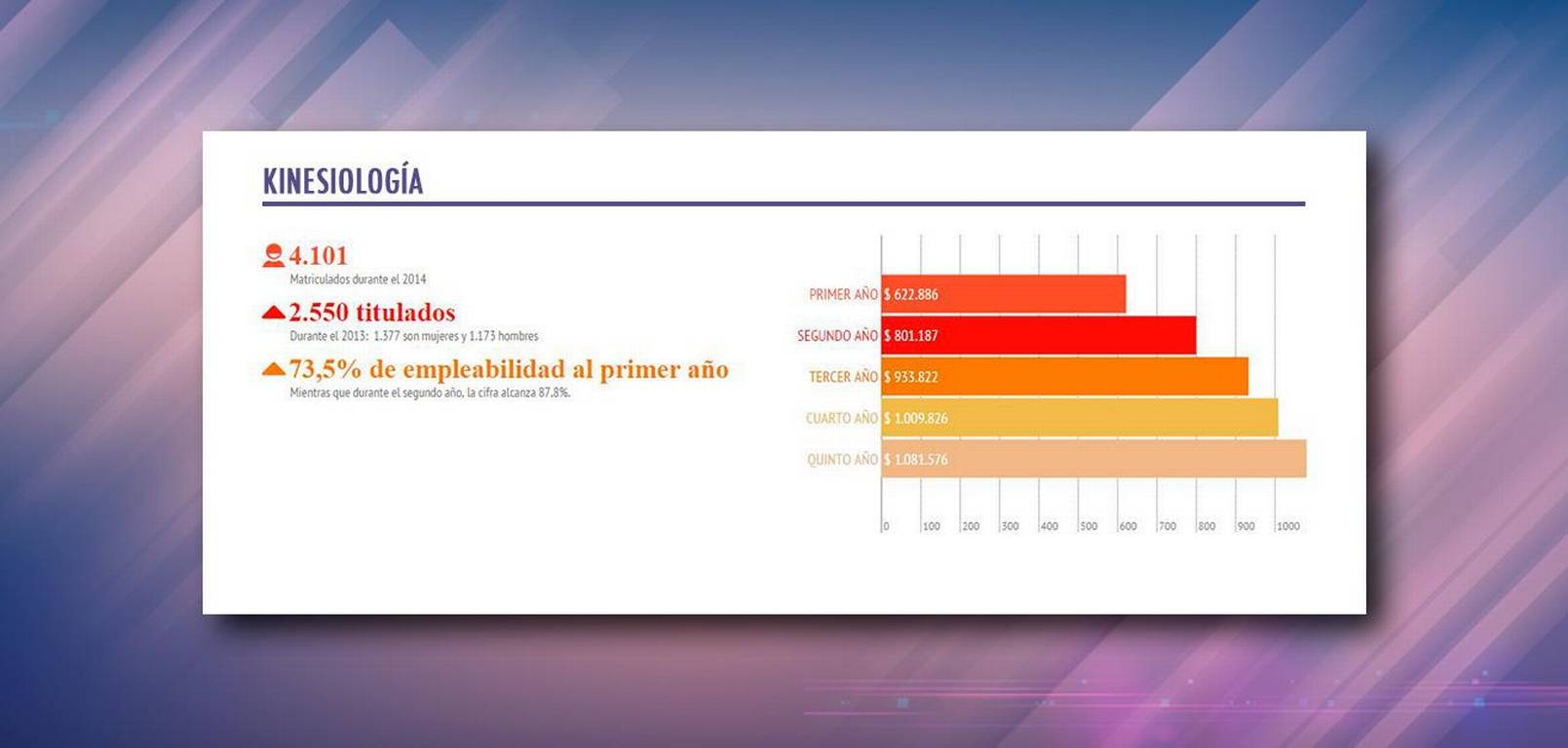 KINESIOLOGÍA

4.101
Matriculados durante el 2014

2.550 titulados
Durante el 2013: 1.377 son mujeres y 1.173 hombres

73,5% de empleabilidad al primer año
Mientras que durante el segundo año, la cifra alcanza 87.8%.

PRIMER AÑO $ 622.886
SEGUNDO AÑO $ 801.187
TERCER AÑO $ 933.822
CUARTO AÑO $ 1.009.826
QUINTO AÑO $ 1.081.576

0 100 200 300 400 500 600 700 800 900 1000